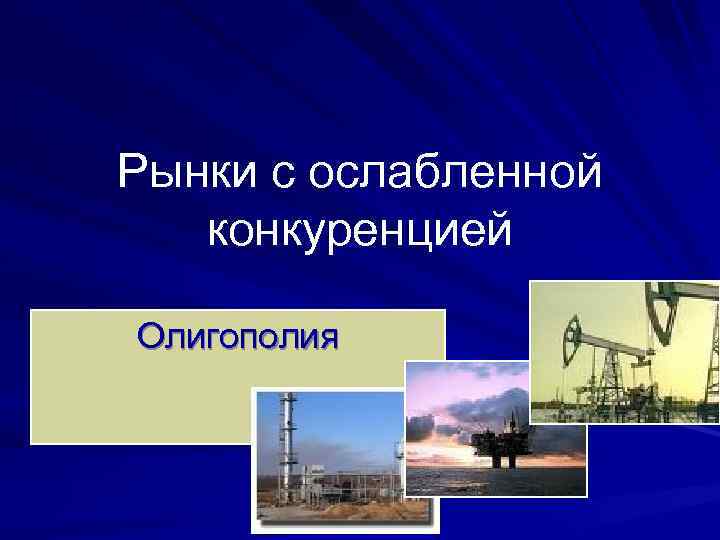 Рынки с ослабленной конкуренцией

Олигополия